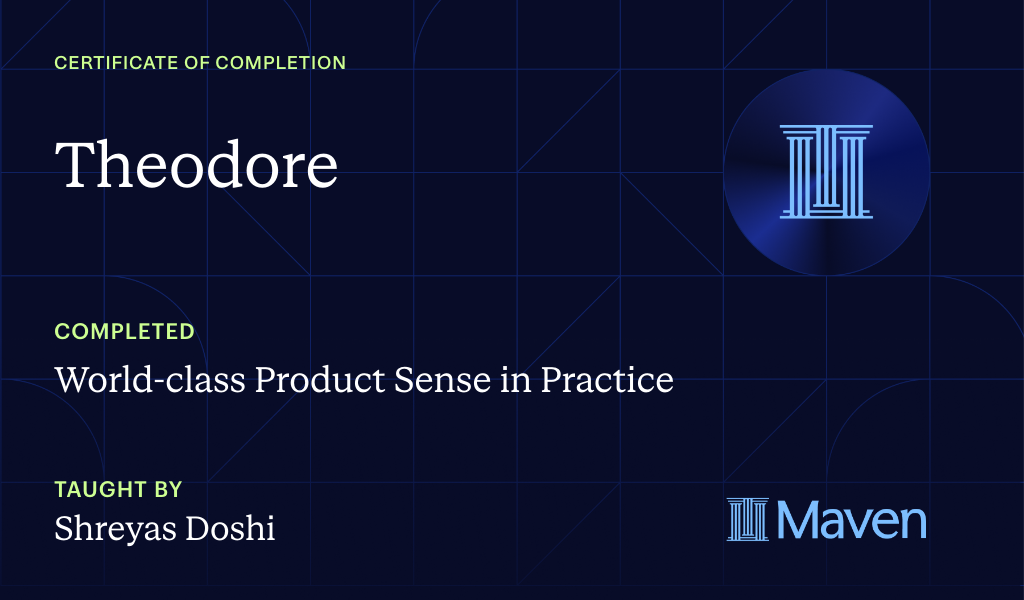 CERTIFICATE OF COMPLETION

Theodore

COMPLETED

World-class Product Sense in Practice

TAUGHT BY

Shreyas Doshi

Maven